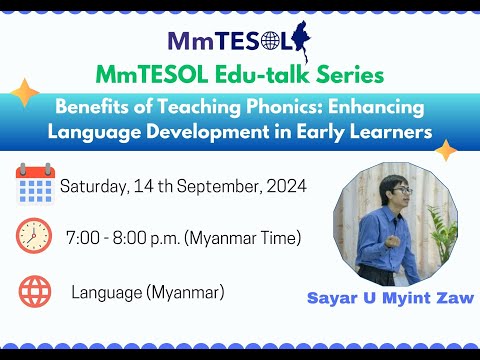 MmTESOL

MmTESOL Edu-talk Series

Benefits of Teaching Phonics: Enhancing Language Development in Early Learners

Saturday, 14 th September, 2024

7:00 - 8:00 p.m. (Myanmar Time)

Language (Myanmar)

Sayar U Myint Zaw